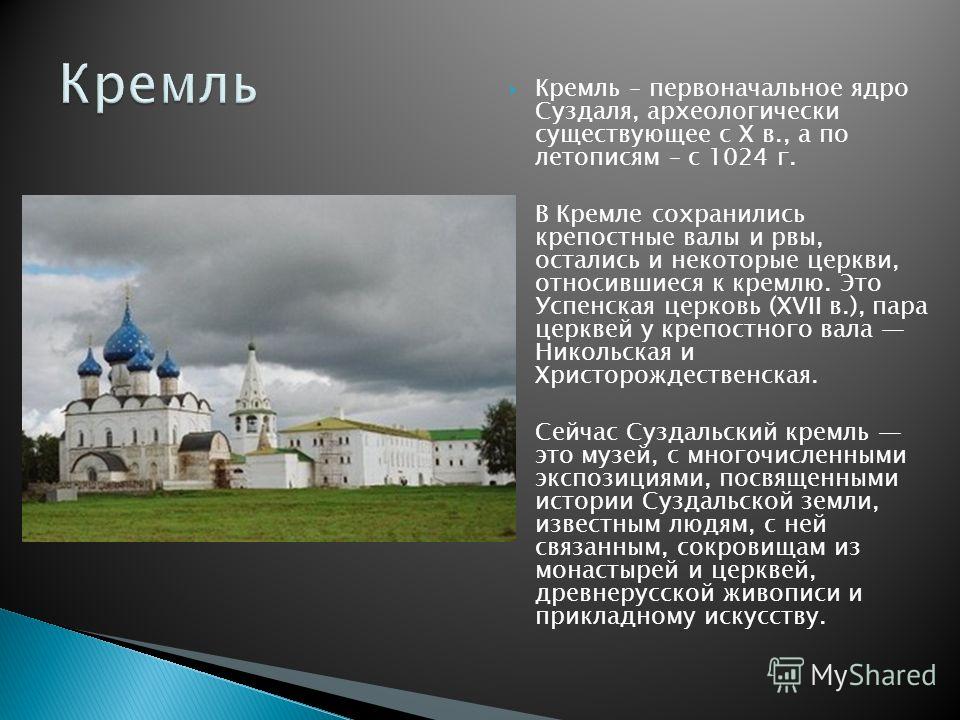 Кремль

Кремль – первоначальное ядро Суздаля, археологически существующее с X в., а по летописям – с 1024 г.

В Кремле сохранились крепостные валы и рвы, остались и некоторые церкви, относившиеся к кремлю. Это Успенская церковь (XVII в.), пара церквей у крепостного вала — Никольская и Христорождественская.

Сейчас Суздальский кремль — это музей, с многочисленными экспозициями, посвященными истории Суздальской земли, известным людям, с ней связанным, сокровищам из монастырей и церквей, древнерусской живописи и прикладному искусству.

MyShared